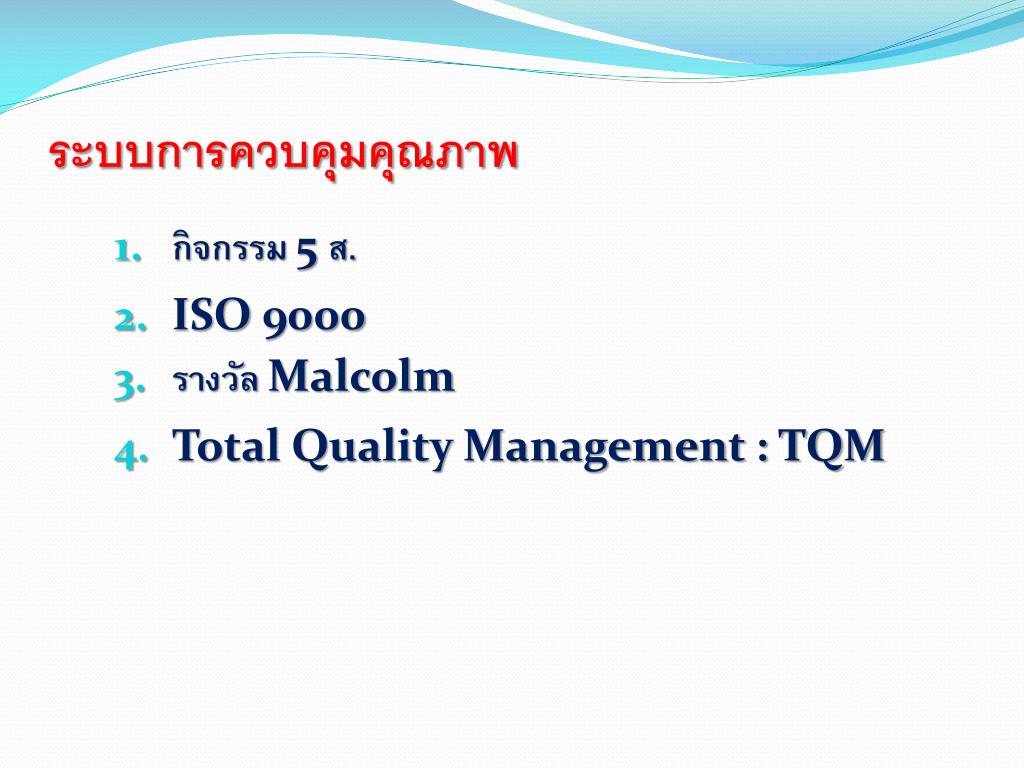 ระบบการควบคุมคุณภาพ

1. กิจกรรม 5 ส.
2. ISO 9000
3. รางวัล Malcolm
4. Total Quality Management : TQM